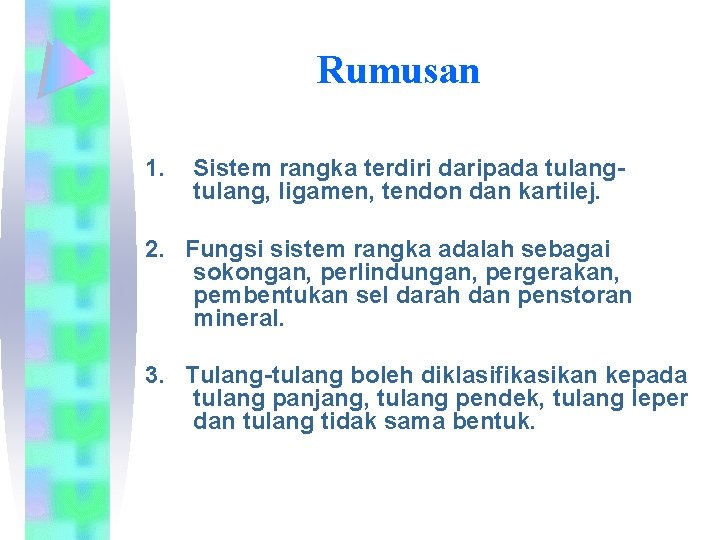 Rumusan

1. Sistem rangka terdiri daripada tulang-tulang, ligamen, tendon dan kartilej.

2. Fungsi sistem rangka adalah sebagai sokongan, perlindungan, pergerakan, pembentukan sel darah dan penstoran mineral.

3. Tulang-tulang boleh diklasifikasikan kepada tulang panjang, tulang pendek, tulang leper dan tulang tidak sama bentuk.